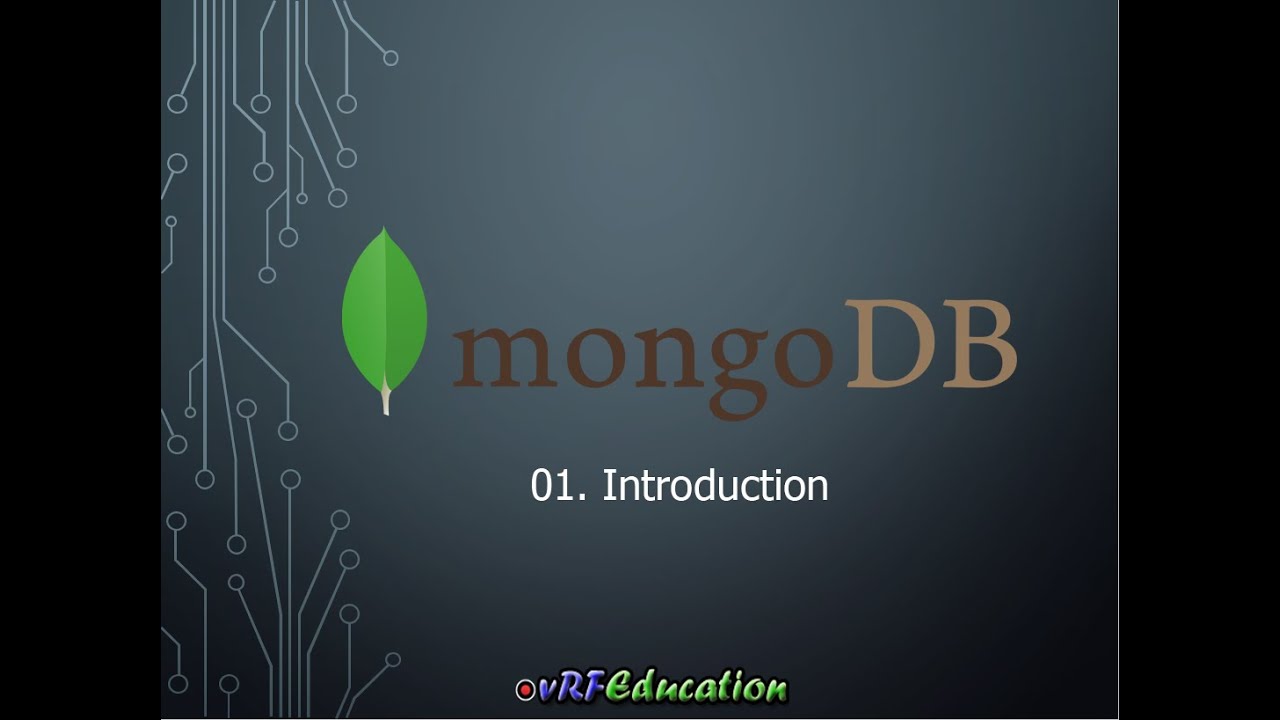 mongoDB

01. Introduction

vRFEducation